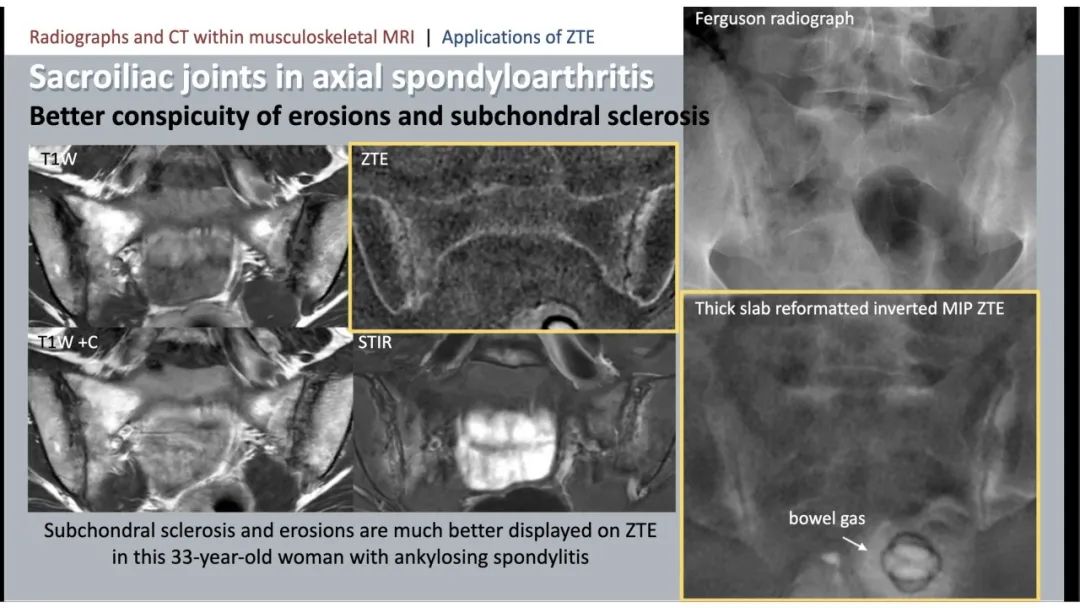 Radiographs and CT within musculoskeletal MRI | Applications of ZTE

Sacroiliac joints in axial spondyloarthritis

Better conspicuity of erosions and subchondral sclerosis

T1W

ZTE

T1W +C

STIR

Subchondral sclerosis and erosions are much better displayed on ZTE in this 33-year-old woman with ankylosing spondylitis

Ferguson radiograph

Thick slab reformatted inverted MIP ZTE

bowel gas